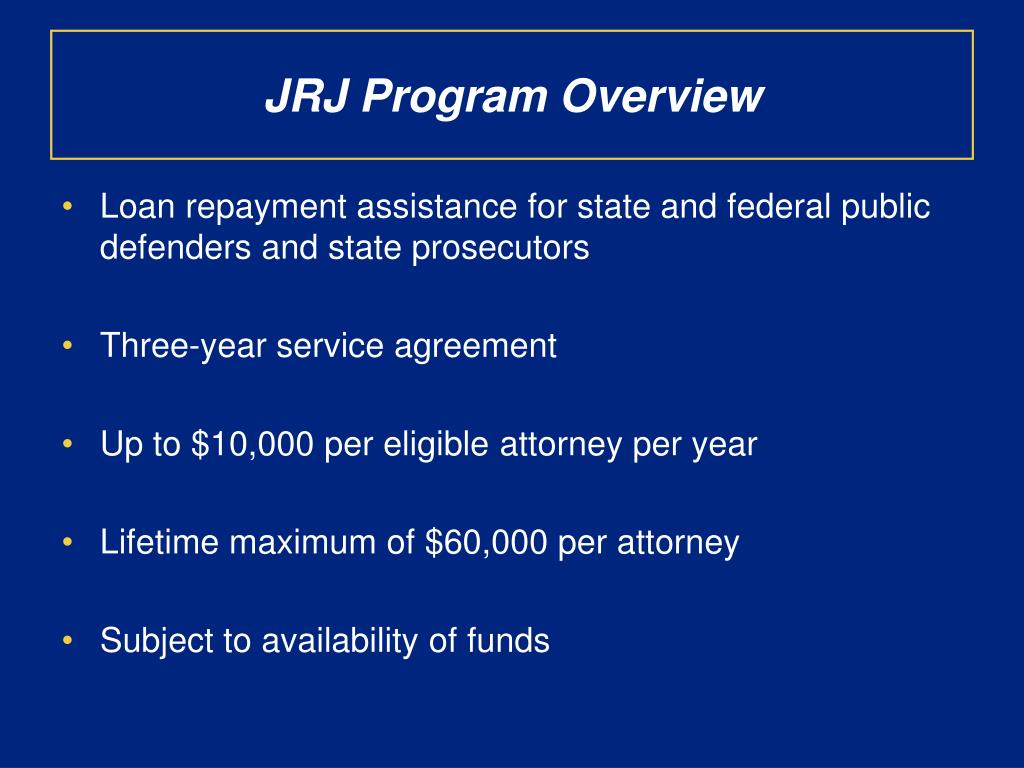 JRJ Program Overview

• Loan repayment assistance for state and federal public defenders and state prosecutors

• Three-year service agreement

• Up to \$10,000 per eligible attorney per year

• Lifetime maximum of \$60,000 per attorney

• Subject to availability of funds